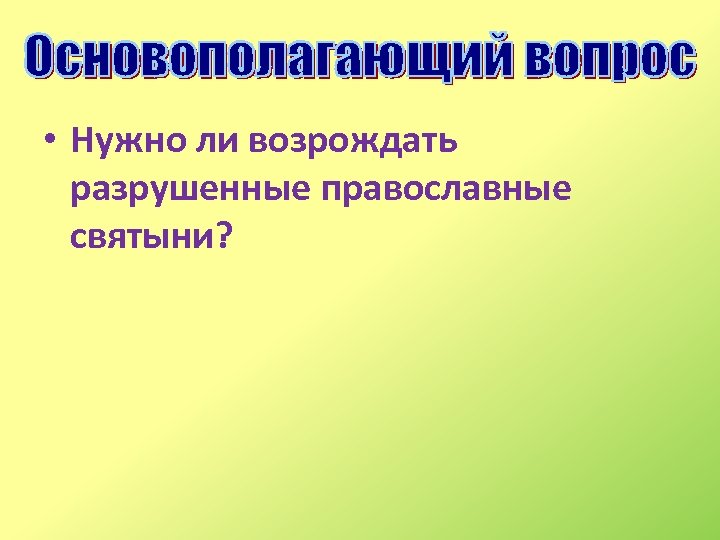 Основополагающий вопрос

• Нужно ли возрождать разрушенные православные святыни?